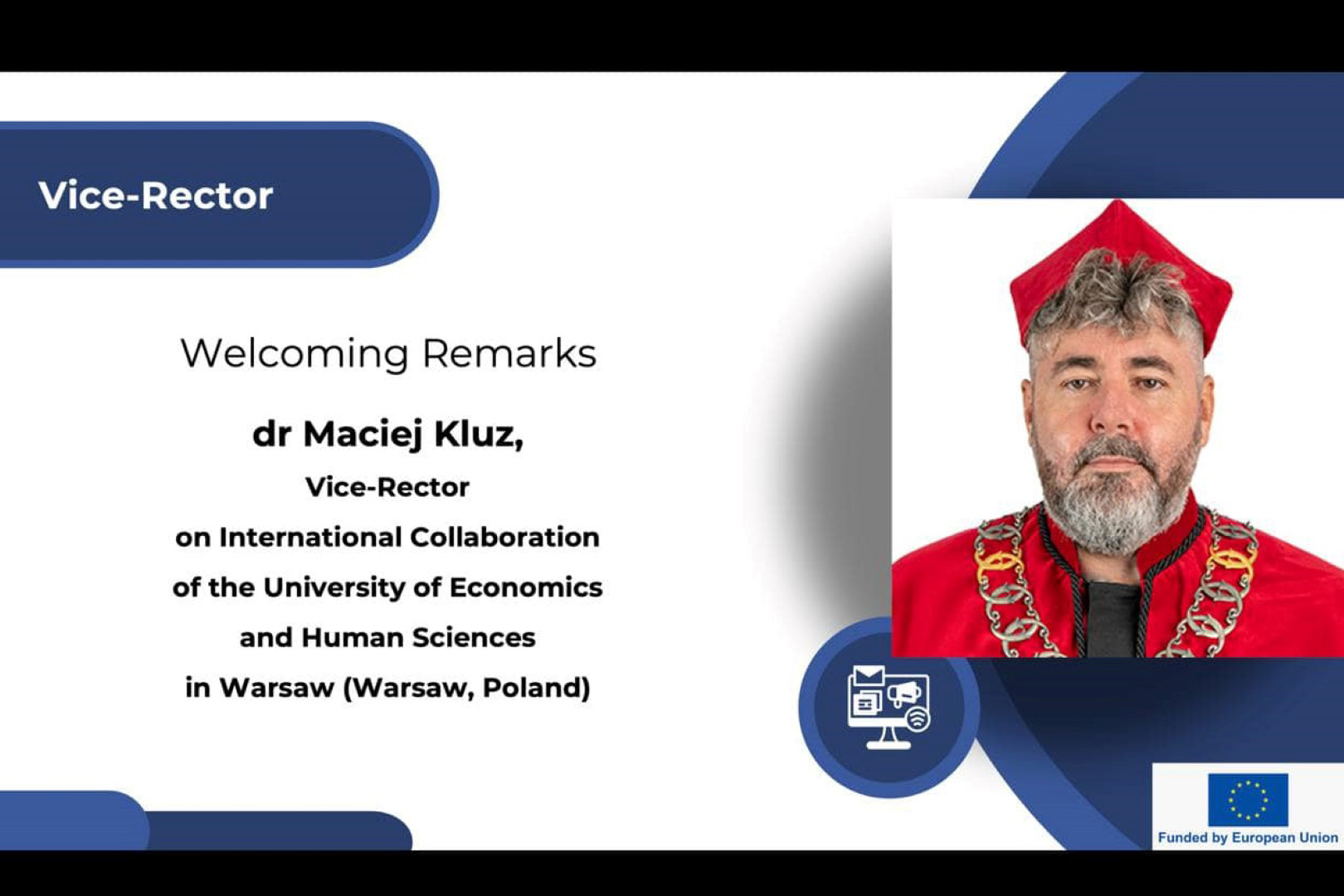 Vice-Rector

Welcoming Remarks

dr Maciej Kluz,
Vice-Rector
on International Collaboration
of the University of Economics
and Human Sciences
in Warsaw (Warsaw, Poland)

Funded by European Union